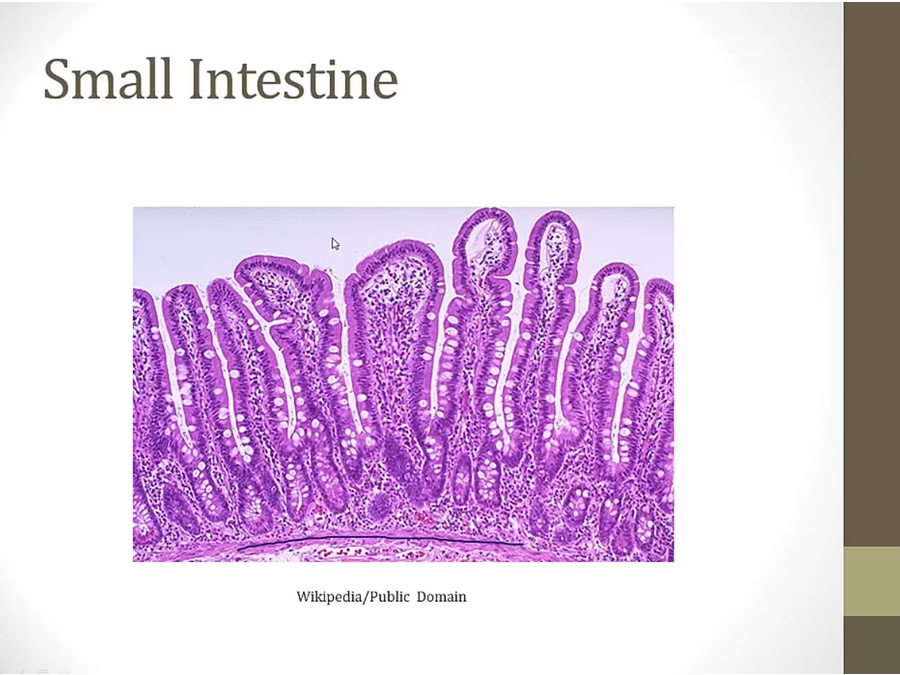 Small Intestine

Wikipedia/Public Domain